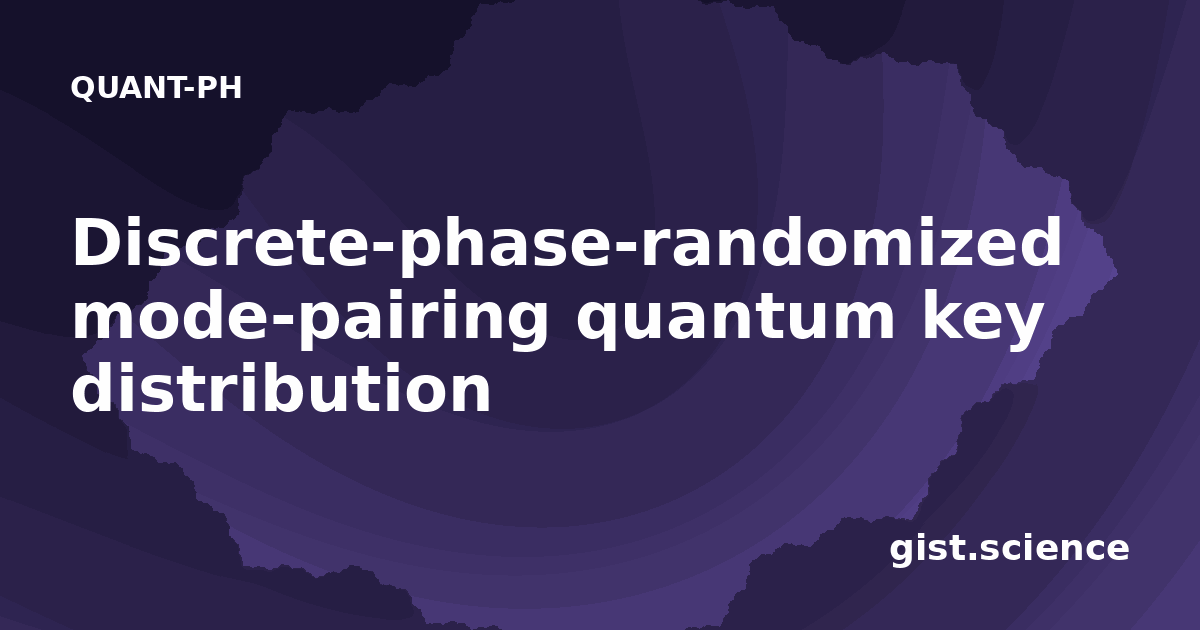 QUANT-PH

Discrete-phase-randomized mode-pairing quantum key distribution

gist.science